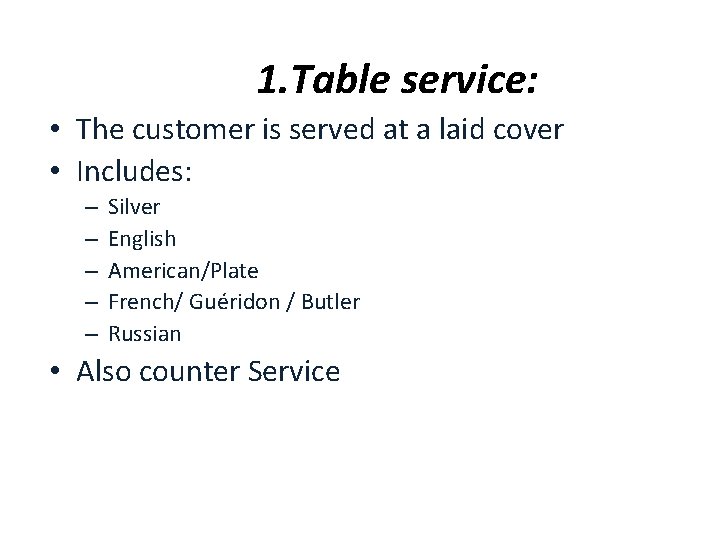 1.Table service:

• The customer is served at a laid cover
• Includes:
– Silver
– English
– American/Plate
– French/ Guéridon / Butler
– Russian
• Also counter Service